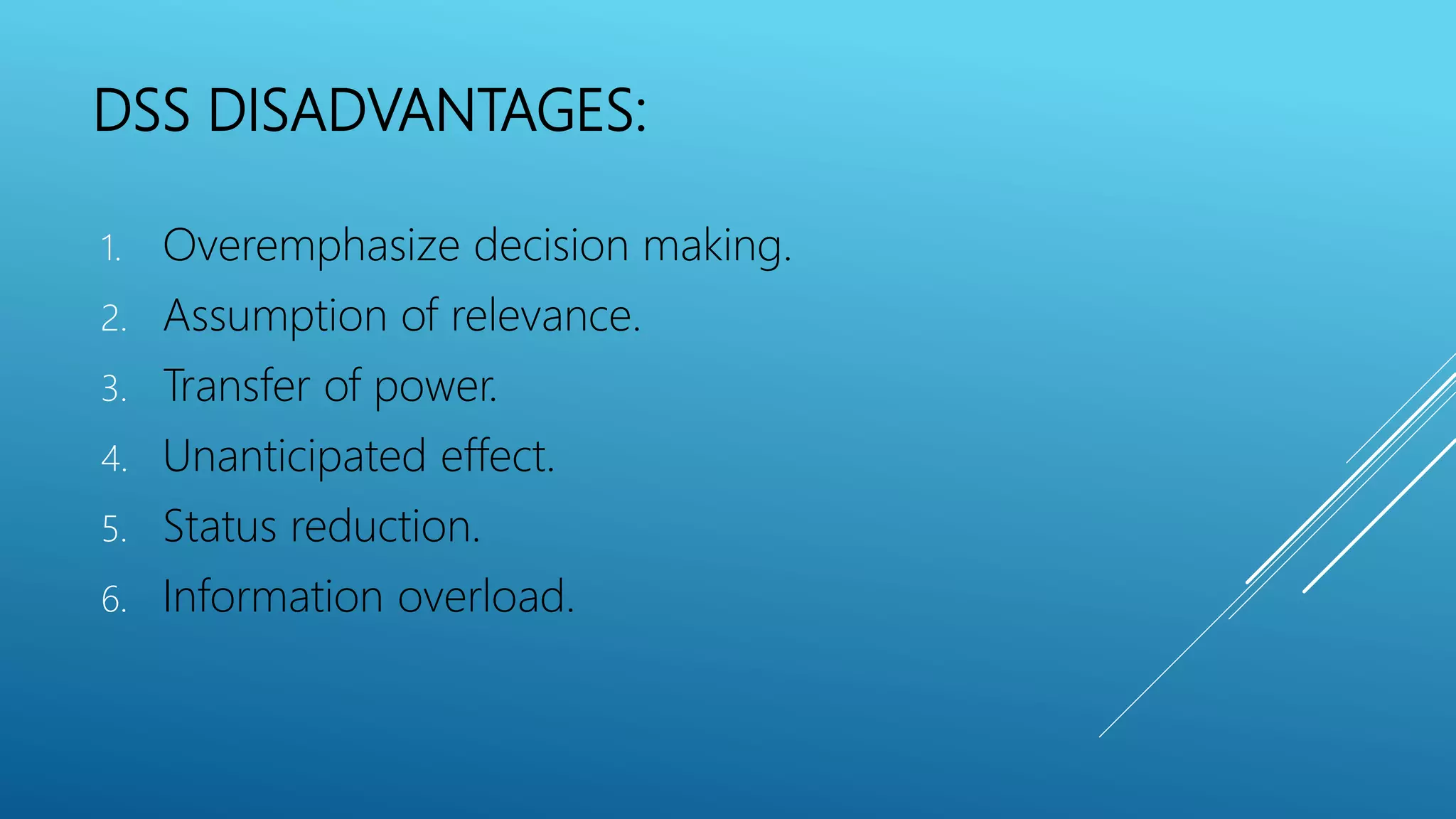 DSS DISADVANTAGES:

1. Overemphasize decision making.
2. Assumption of relevance.
3. Transfer of power.
4. Unanticipated effect.
5. Status reduction.
6. Information overload.